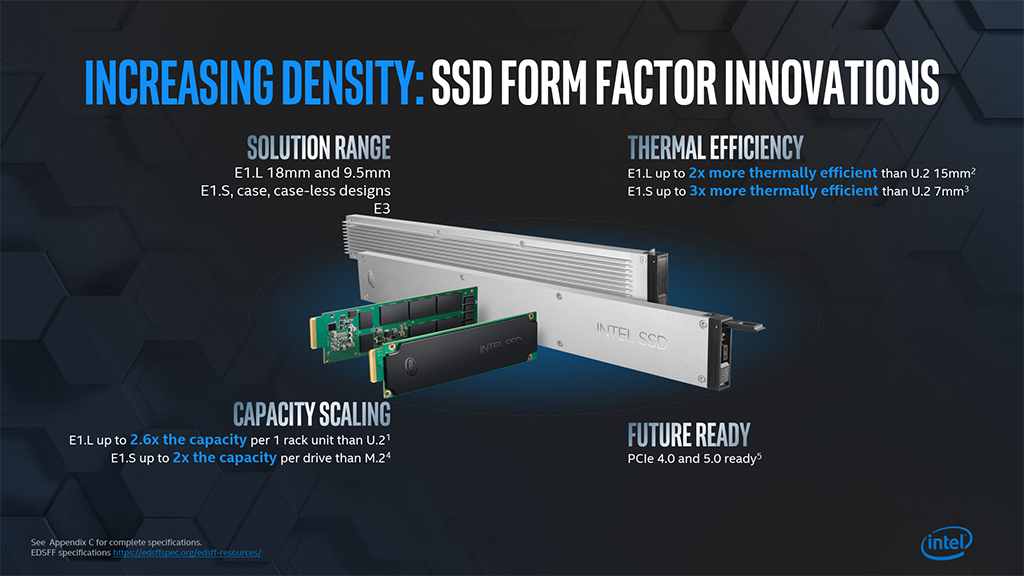 INCREASING DENSITY: SSD FORM FACTOR INNOVATIONS

SOLUTION RANGE
E1.L 18mm and 9.5mm
E1.S, case, case-less designs
E3

THERMAL EFFICIENCY
E1.L up to 2x more thermally efficient than U.2 15mm$^2$
E1.S up to 3x more thermally efficient than U.2 7mm$^3$

INTEL SSD

INTEL SSD

CAPACITY SCALING
E1.L up to 2.6x the capacity per 1 rack unit than U.2$^1$
E1.S up to 2x the capacity per drive than M.2$^4$

FUTURE READY
PCIe 4.0 and 5.0 ready$^5$

See Appendix C for complete specifications.
EDSFF specifications https://edsffspec.org/edsff-resources/

intel